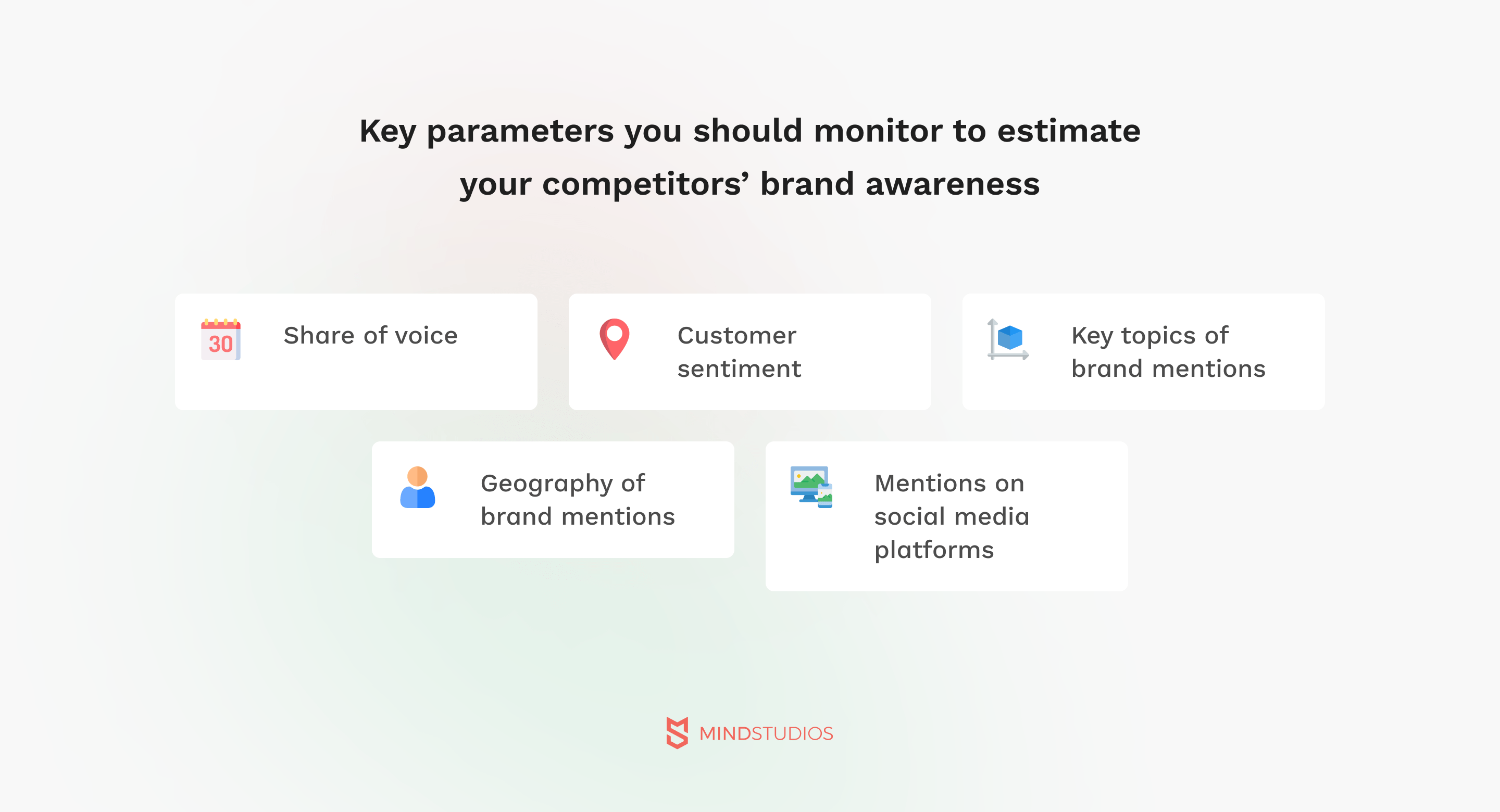 Key parameters you should monitor to estimate your competitors’ brand awareness

30

Share of voice

Customer sentiment

Key topics of brand mentions

Geography of brand mentions

Mentions on social media platforms

MINDSTUDIOS